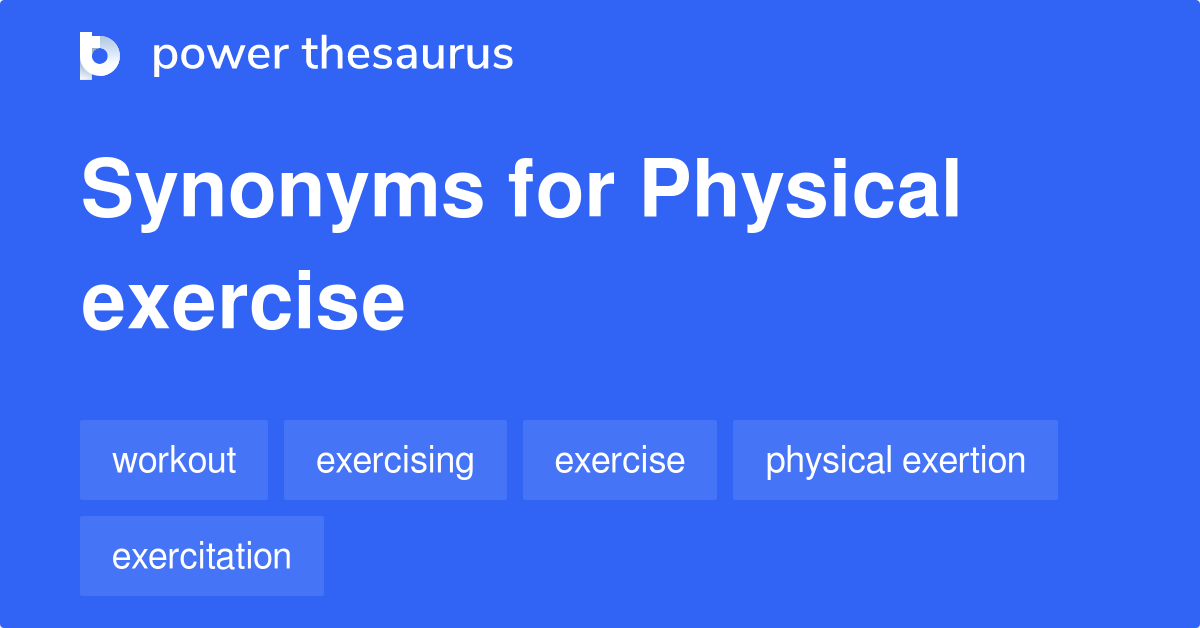 power thesaurus

Synonyms for Physical exercise

workout
exercising
exercise
physical exertion
exercitation